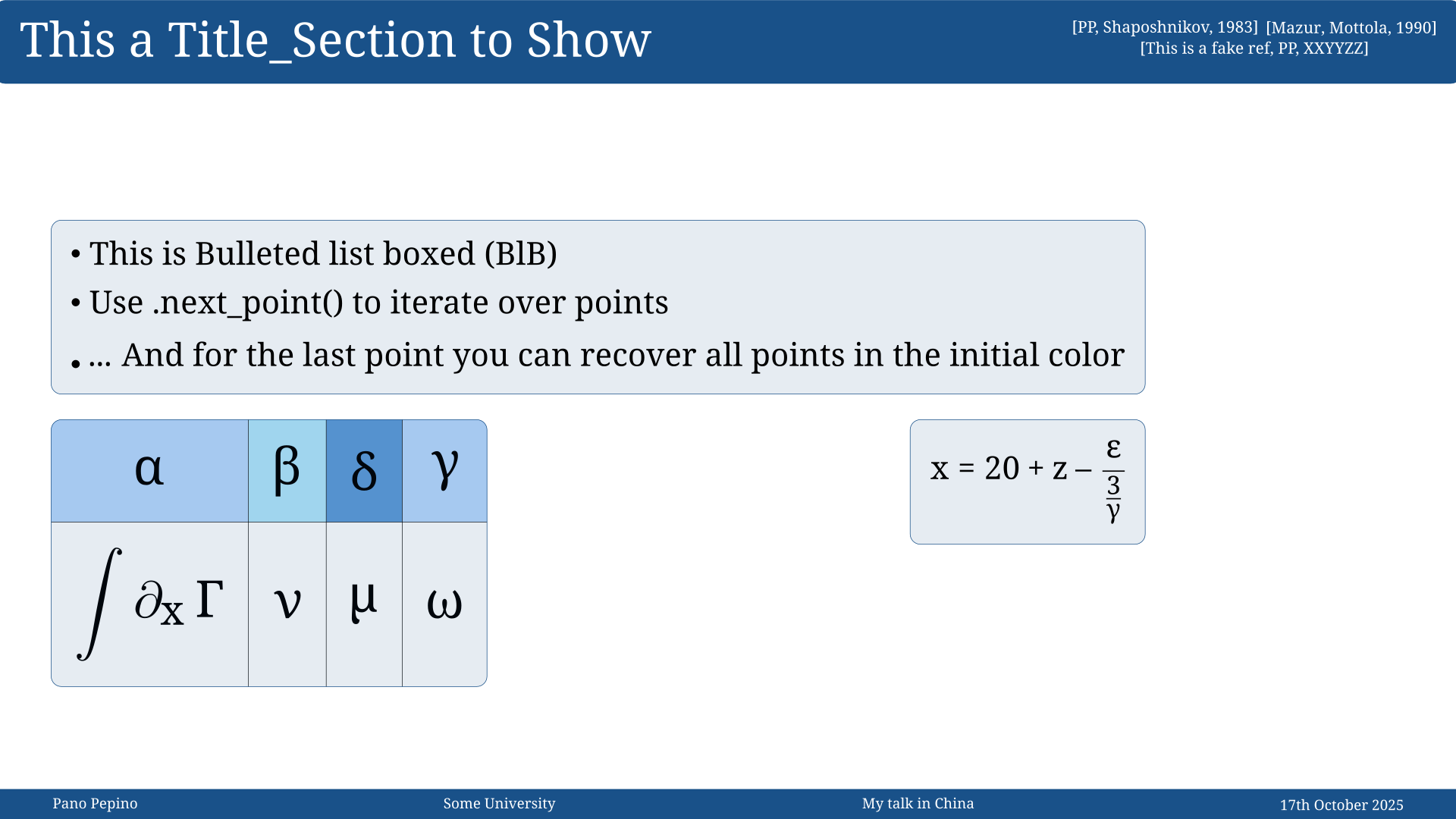 This a Title_Section to Show

[PP, Shaposhnikov, 1983] [Mazur, Mottola, 1990]
[This is a fake ref, PP, XXYYZZ]

• This is Bulleted list boxed (BlB)
• Use .next_point() to iterate over points
• ... And for the last point you can recover all points in the initial color

| $\alpha$ | $\beta$ | $\delta$ | $\gamma$ |
|---|---|---|---|
| $\int \partial_x \Gamma$ | $\nu$ | $\mu$ | $\omega$ |

$x = 20 + z - \frac{\varepsilon}{\frac{3}{\gamma}}$

Pano Pepino
Some University
My talk in China
17th October 2025